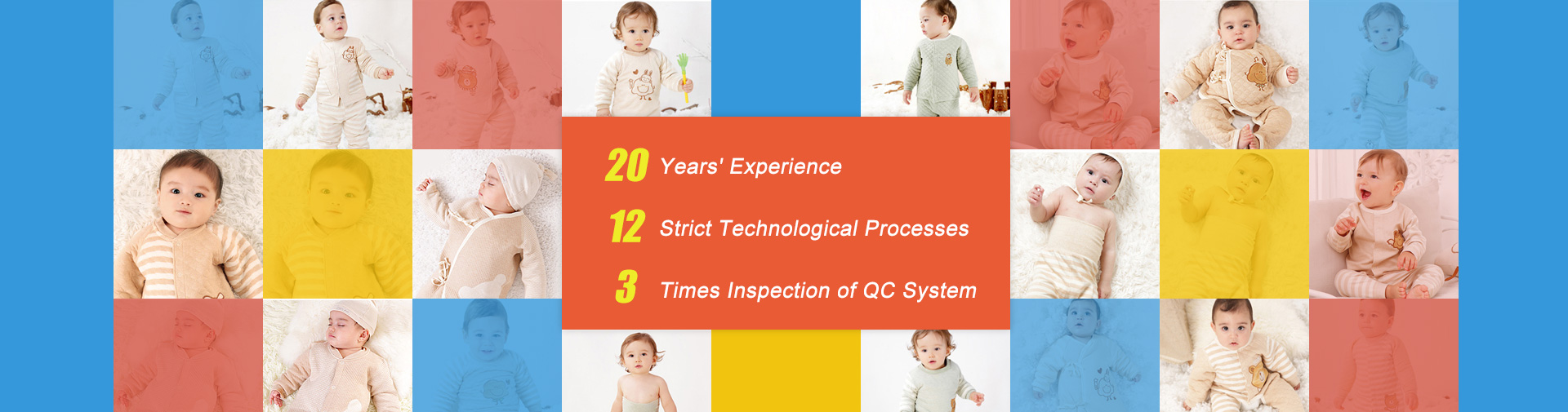 20 Years' Experience

12 Strict Technological Processes

3 Times Inspection of QC System